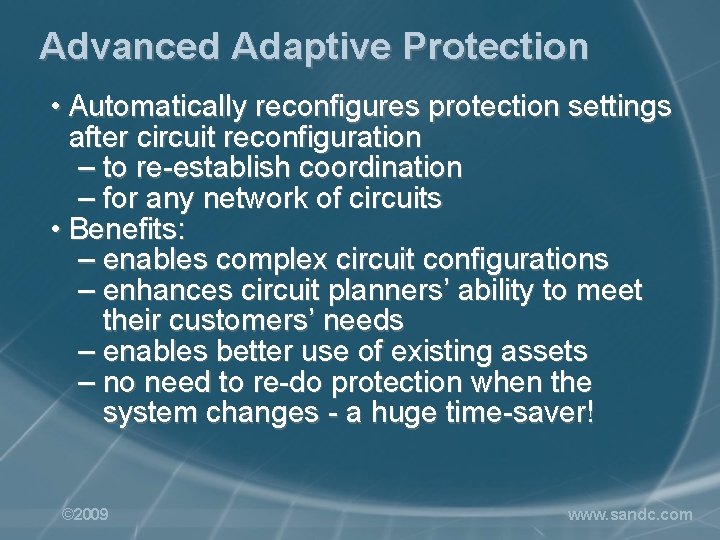 Advanced Adaptive Protection

• Automatically reconfigures protection settings after circuit reconfiguration
– to re-establish coordination
– for any network of circuits
• Benefits:
– enables complex circuit configurations
– enhances circuit planners' ability to meet their customers' needs
– enables better use of existing assets
– no need to re-do protection when the system changes - a huge time-saver!

©2009

www.sandc.com